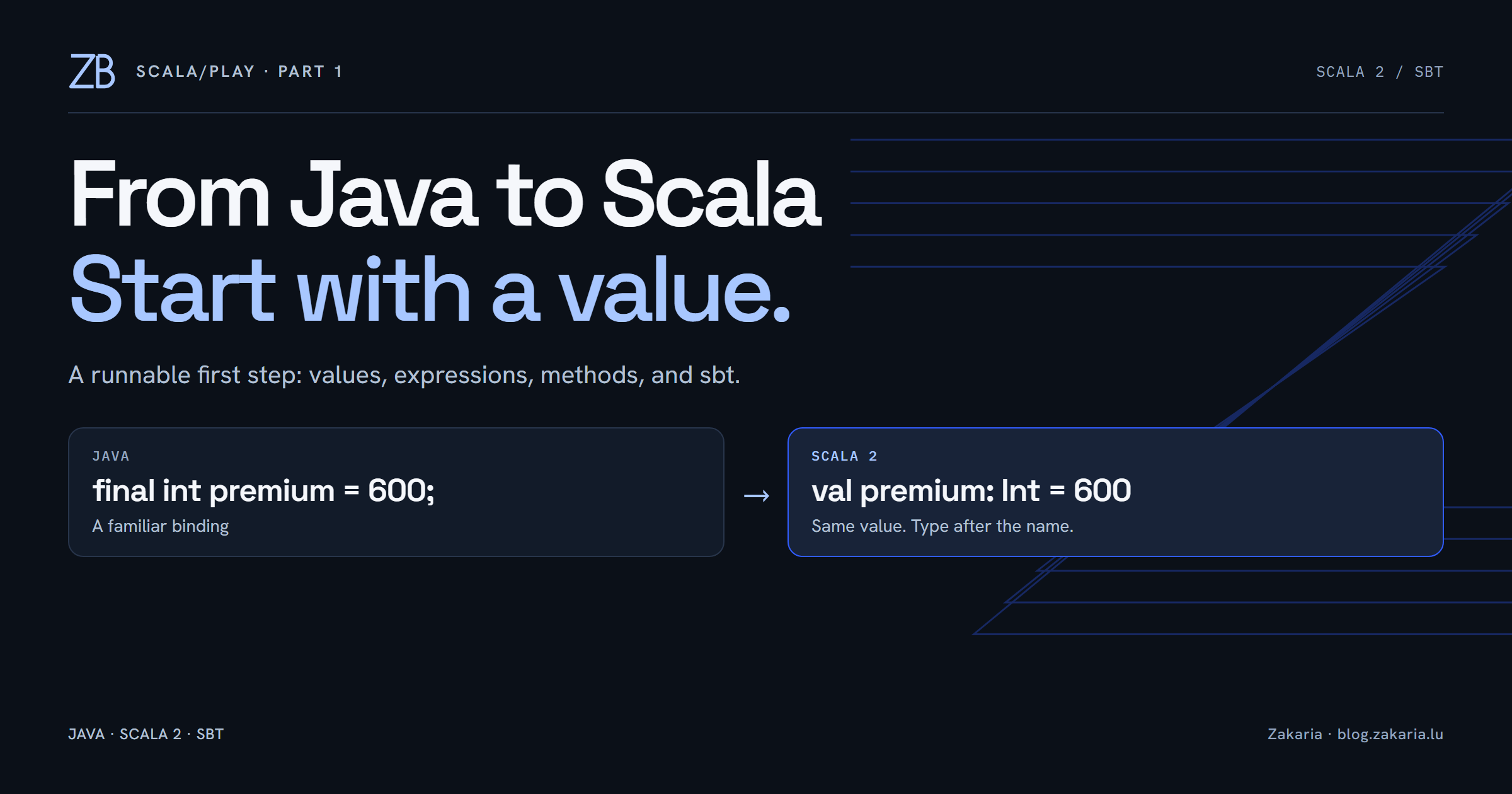 ZB SCALA/PLAY · PART 1

SCALA 2 / SBT

From Java to Scala
Start with a value.

A runnable first step: values, expressions, methods, and sbt.

JAVA
final int premium = 600;
A familiar binding

→

SCALA 2
val premium: Int = 600
Same value. Type after the name.

JAVA · SCALA 2 · SBT

Zakaria · blog.zakaria.lu